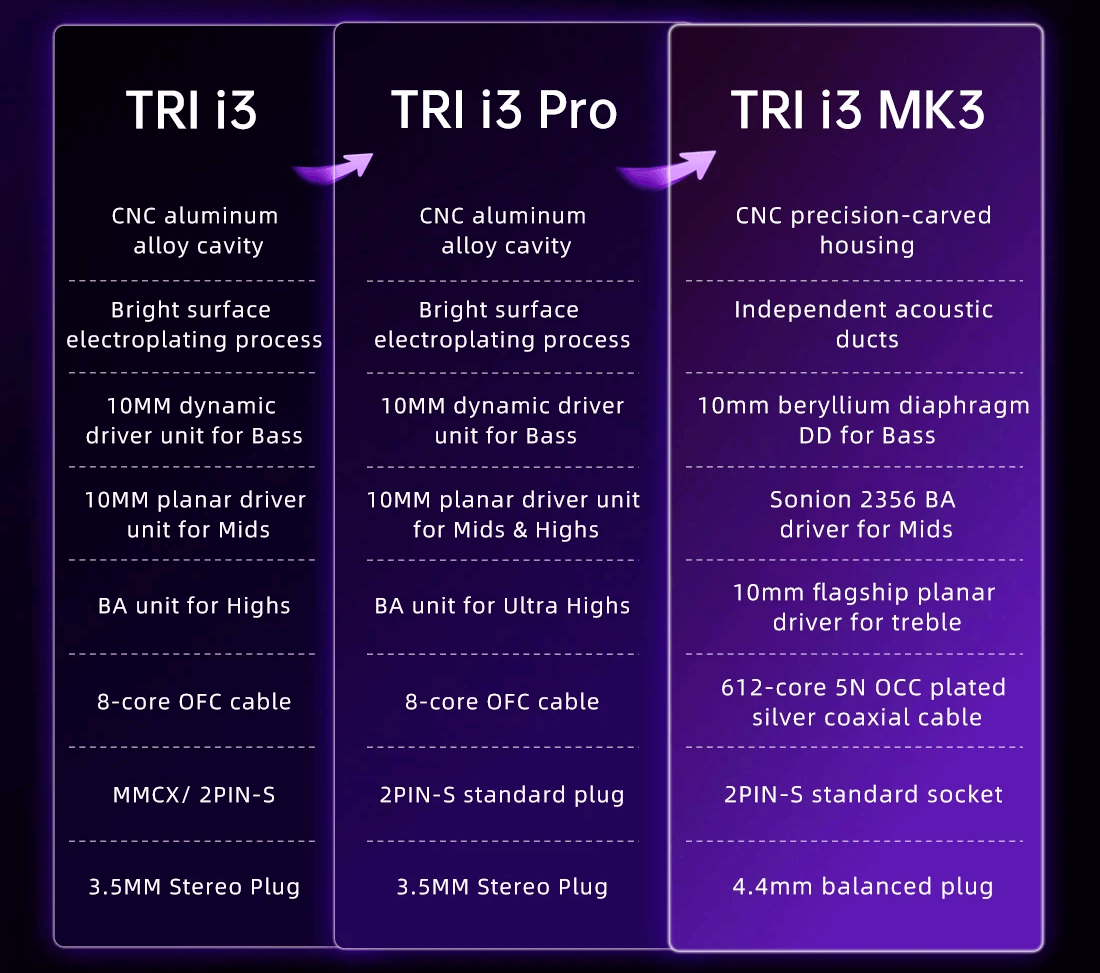 | TRI i3 | TRI i3 Pro | TRI i3 MK3 |
|---|---|---|
| CNC aluminum alloy cavity | CNC aluminum alloy cavity | CNC precision-carved housing |
| Bright surface electroplating process | Bright surface electroplating process | Independent acoustic ducts |
| 10MM dynamic driver unit for Bass | 10MM dynamic driver unit for Bass | 10mm beryllium diaphragm DD for Bass |
| 10MM planar driver unit for Mids | 10MM planar driver unit for Mids & Highs | Sonion 2356 BA driver for Mids |
| BA unit for Highs | BA unit for Ultra Highs | 10mm flagship planar driver for treble |
| 8-core OFC cable | 8-core OFC cable | 612-core 5N OCC plated silver coaxial cable |
| MMCX/ 2PIN-S | 2PIN-S standard plug | 2PIN-S standard socket |
| 3.5MM Stereo Plug | 3.5MM Stereo Plug | 4.4mm balanced plug |